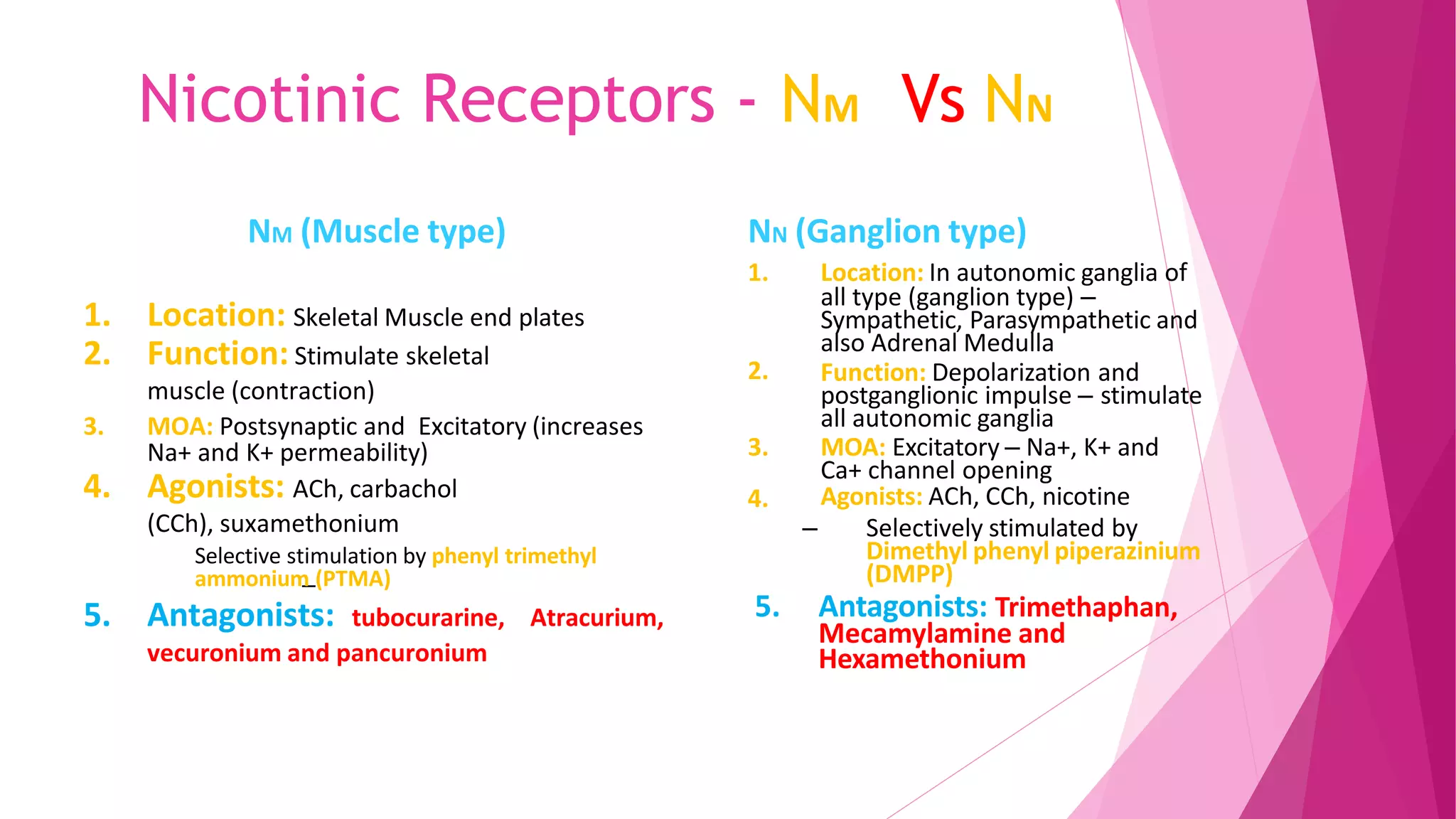 Nicotinic Receptors - NM Vs NN

NM (Muscle type)

1. Location: Skeletal Muscle end plates
2. Function: Stimulate skeletal muscle (contraction)
3. MOA: Postsynaptic and Excitatory (increases Na+ and K+ permeability)
4. Agonists: ACh, carbachol (CCh), suxamethonium
Selective stimulation by phenyl trimethyl ammonium (PTMA)
5. Antagonists: tubocurarine, Atracurium, vecuronium and pancuronium

NN (Ganglion type)

1. Location: In autonomic ganglia of all type (ganglion type) – Sympathetic, Parasympathetic and also Adrenal Medulla
2. Function: Depolarization and postganglionic impulse – stimulate all autonomic ganglia
3. MOA: Excitatory – Na+, K+ and Ca+ channel opening
4. Agonists: ACh, CCh, nicotine
– Selectively stimulated by Dimethyl phenyl piperazinium (DMPP)
5. Antagonists: Trimethaphan, Mecamylamine and Hexamethonium